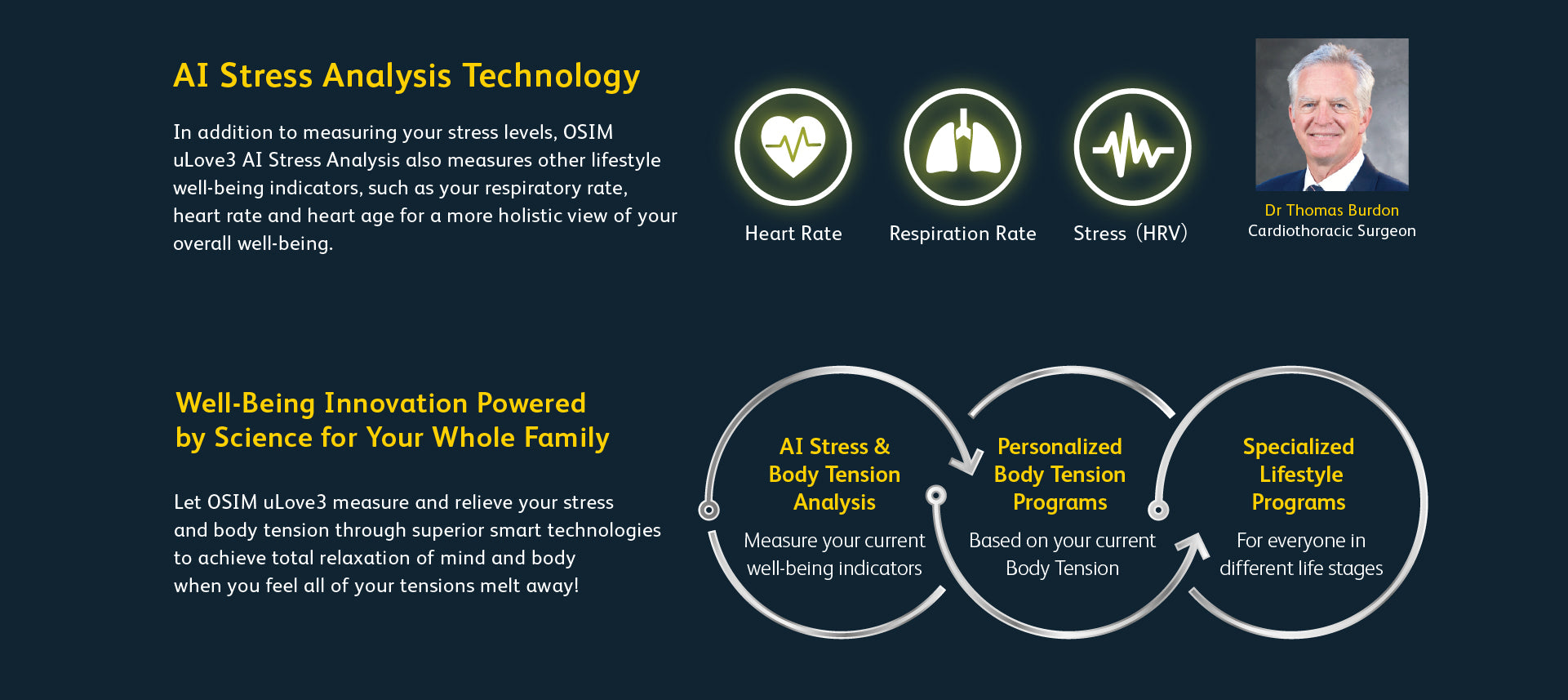 AI Stress Analysis Technology

In addition to measuring your stress levels, OSIM uLove3 AI Stress Analysis also measures other lifestyle well-being indicators, such as your respiratory rate, heart rate and heart age for a more holistic view of your overall well-being.

Heart Rate

Respiration Rate

Stress (HRV)

Dr Thomas Burdon
Cardiothoracic Surgeon

Well-Being Innovation Powered by Science for Your Whole Family

Let OSIM uLove3 measure and relieve your stress and body tension through superior smart technologies to achieve total relaxation of mind and body when you feel all of your tensions melt away!

AI Stress & Body Tension Analysis
Measure your current well-being indicators

Personalized Body Tension Programs
Based on your current Body Tension

Specialized Lifestyle Programs
For everyone in different life stages